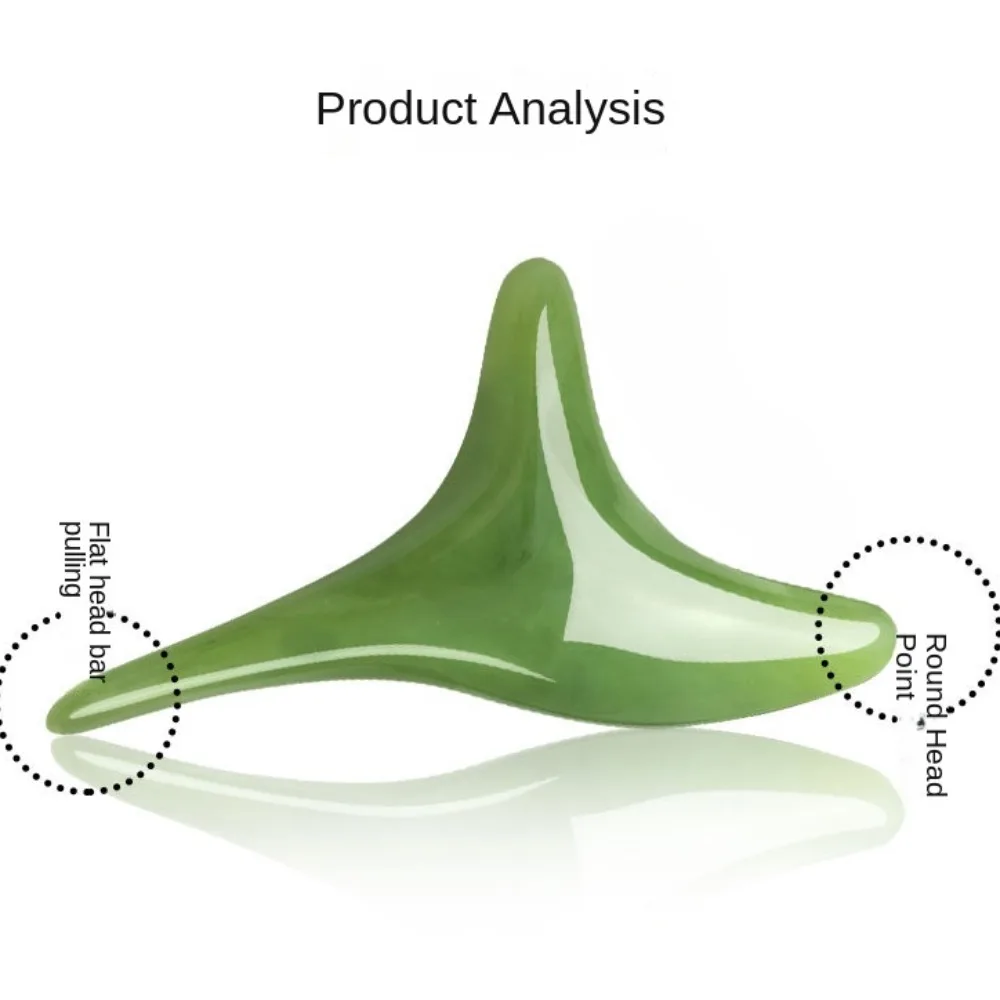 Product Analysis

Flat head bar pulling

Round Head Point